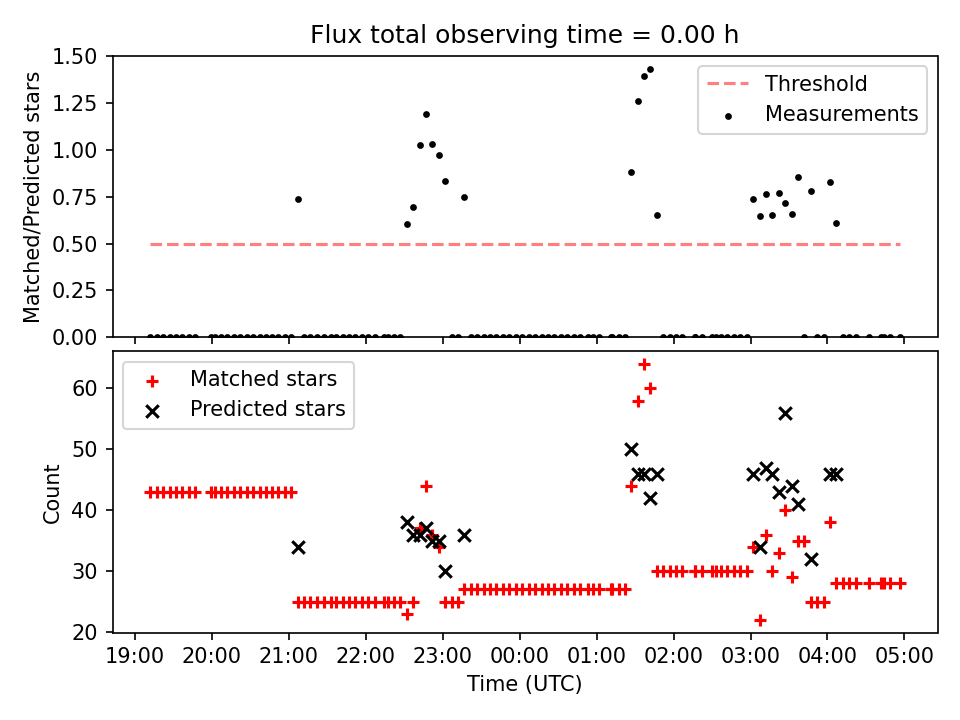 Flux total observing time = 0.00 h

Matched/Predicted stars

1.50
1.25
1.00
0.75
0.50
0.25
0.00

Threshold
Measurements

Count

60
50
40
30
20

Matched stars
Predicted stars

19:00
20:00
21:00
22:00
23:00
00:00
01:00
02:00
03:00
04:00
05:00

Time (UTC)